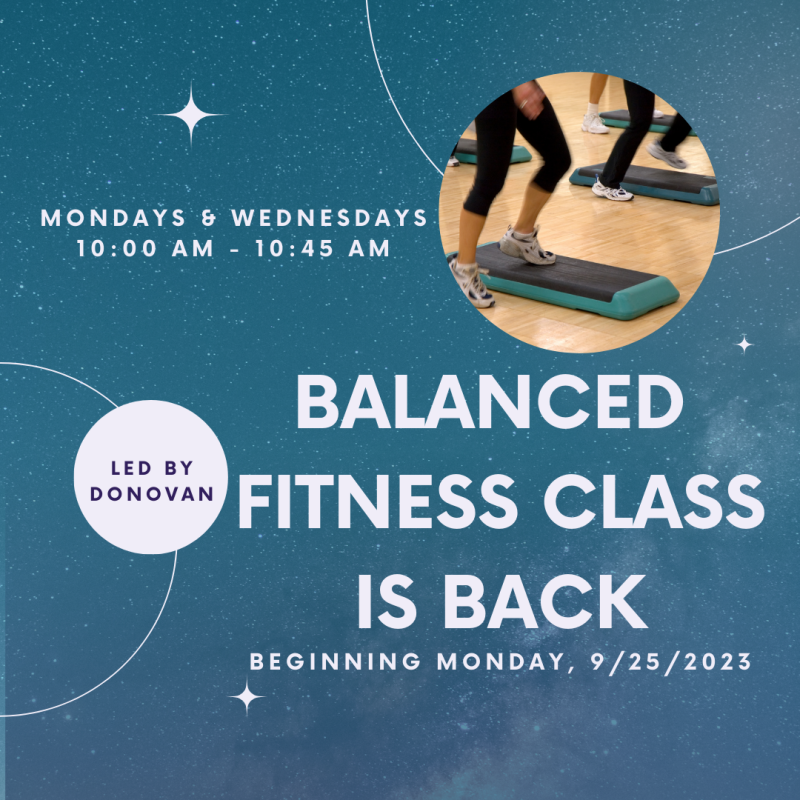 MONDAYS & WEDNESDAYS
10:00 AM - 10:45 AM

LED BY DONOVAN

BALANCED FITNESS CLASS IS BACK

BEGINNING MONDAY, 9/25/2023